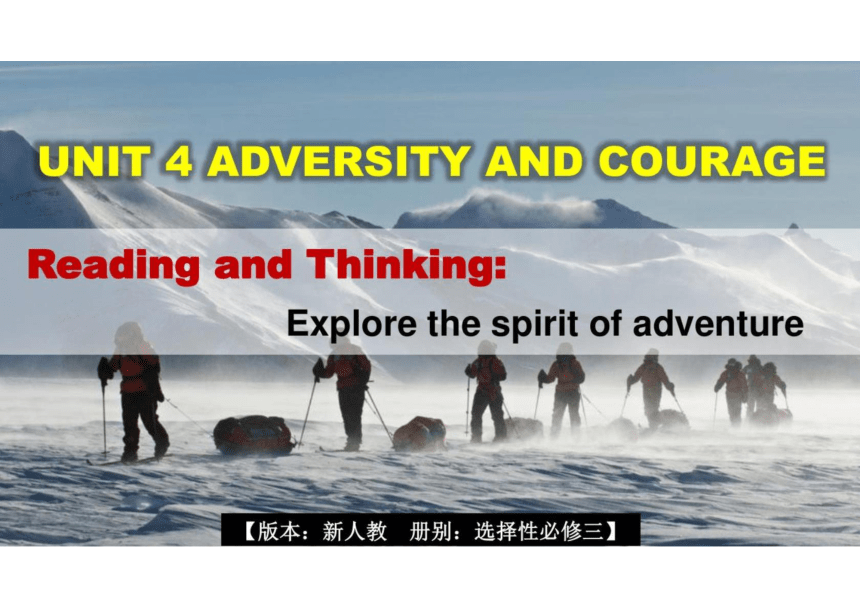 UNIT 4 ADVERSITY AND COURAGE

Reading and Thinking:

Explore the spirit of adventure

【版本：新人教　册别：选择性必修三】